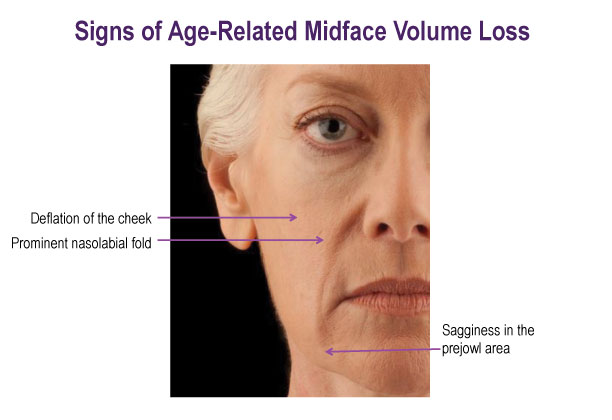 Signs of Age-Related Midface Volume Loss

Deflation of the cheek

Prominent nasolabial fold

Sagginess in the prejowl area